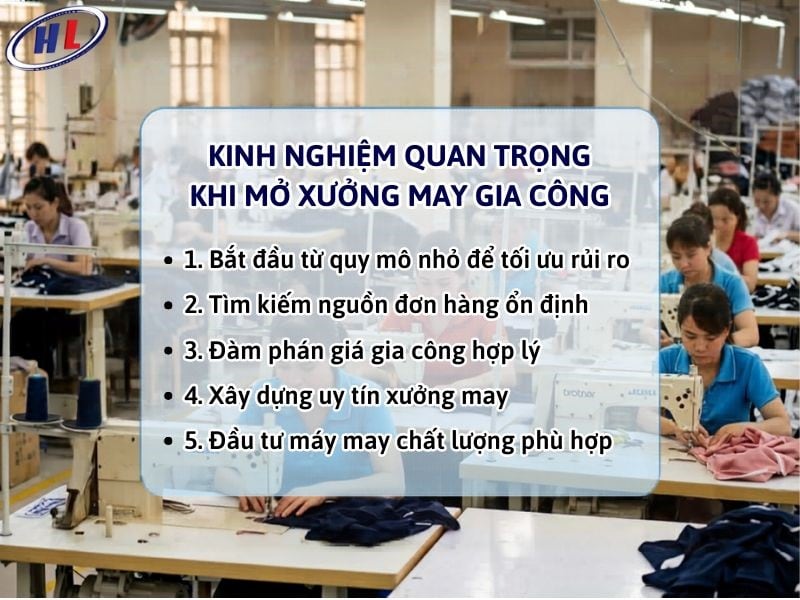 HL

KINH NGHIỆM QUAN TRỌNG
KHI MỞ XƯỞNG MAY GIA CÔNG

• 1. Bắt đầu từ quy mô nhỏ để tối ưu rủi ro
• 2. Tìm kiếm nguồn đơn hàng ổn định
• 3. Đàm phán giá gia công hợp lý
• 4. Xây dựng uy tín xưởng may
• 5. Đầu tư máy may chất lượng phù hợp

brother